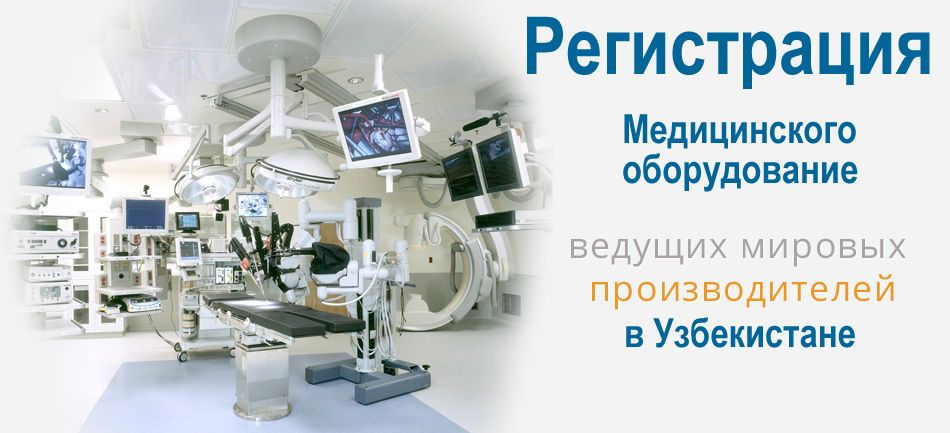 Регистрация
Медицинского оборудование
ведущих мировых
производителей
в Узбекистане